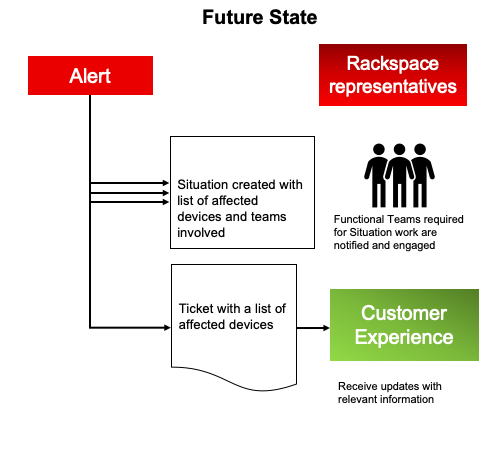 Future State

Alert

Rackspace representatives

Situation created with list of affected devices and teams involved

Functional Teams required for Situation work are notified and engaged

Ticket with a list of affected devices

Customer Experience

Receive updates with relevant information